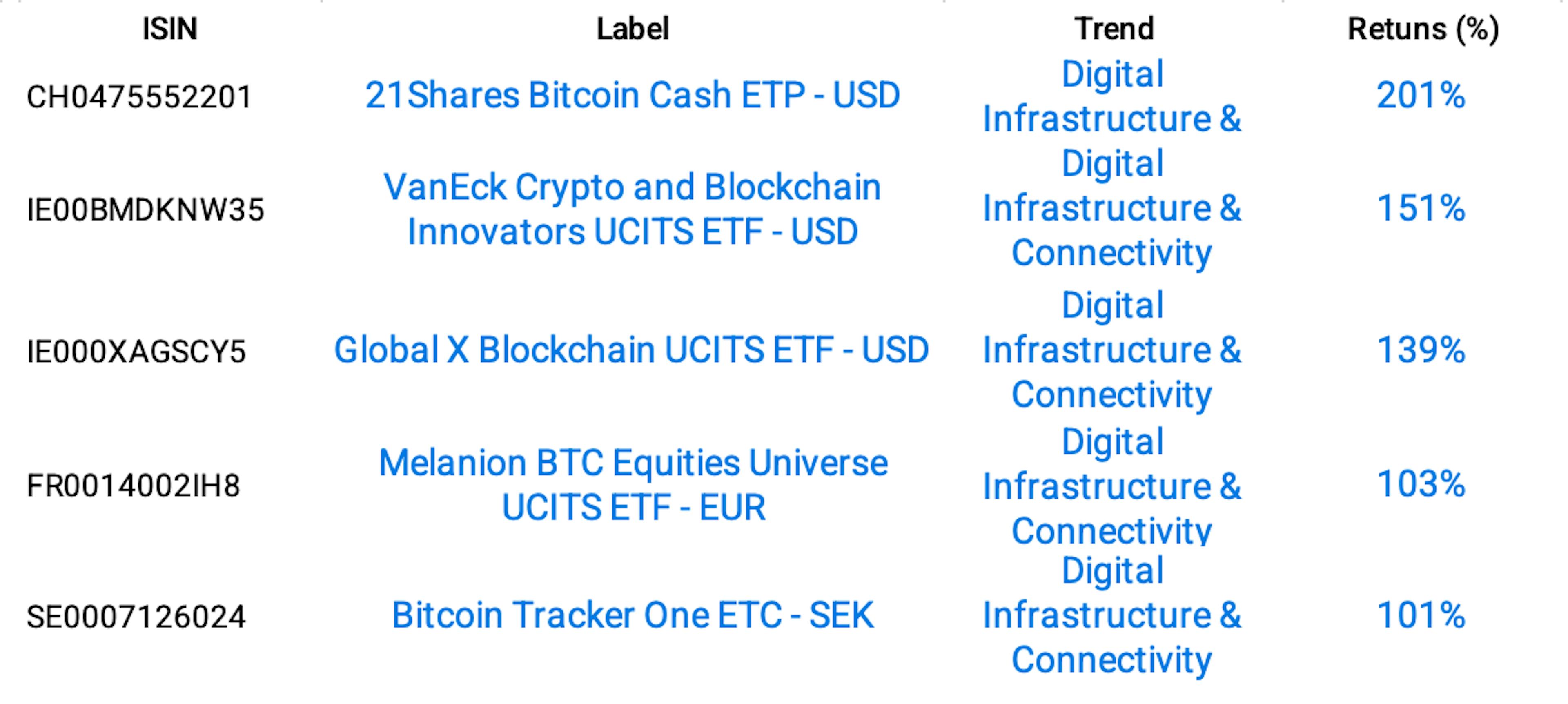 | ISIN | Label | Trend | Retuns (%) |
|---|---|---|---|
| CH0475552201 | 21Shares Bitcoin Cash ETP - USD | Digital Infrastructure & | 201% |
| IE00BMDKNW35 | VanEck Crypto and Blockchain Innovators UCITS ETF - USD | Digital Infrastructure & Connectivity | 151% |
| IE000XAGSCY5 | Global X Blockchain UCITS ETF - USD | Digital Infrastructure & Connectivity | 139% |
| FR0014002IH8 | Melanion BTC Equities Universe UCITS ETF - EUR | Digital Infrastructure & Connectivity | 103% |
| SE0007126024 | Bitcoin Tracker One ETC - SEK | Digital Infrastructure & Connectivity | 101% |